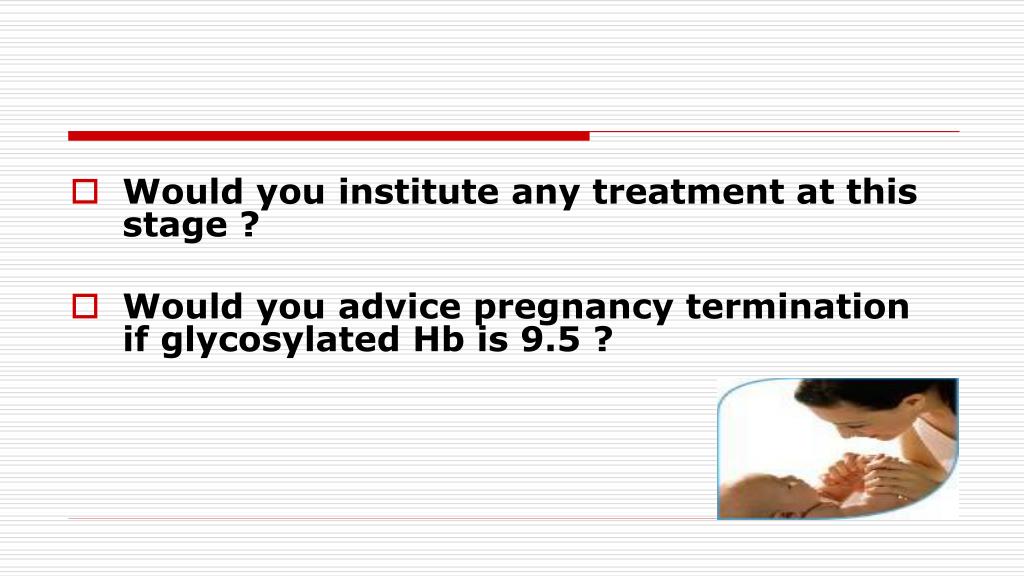 Would you institute any treatment at this stage ?

Would you advice pregnancy termination if glycosylated Hb is 9.5 ?